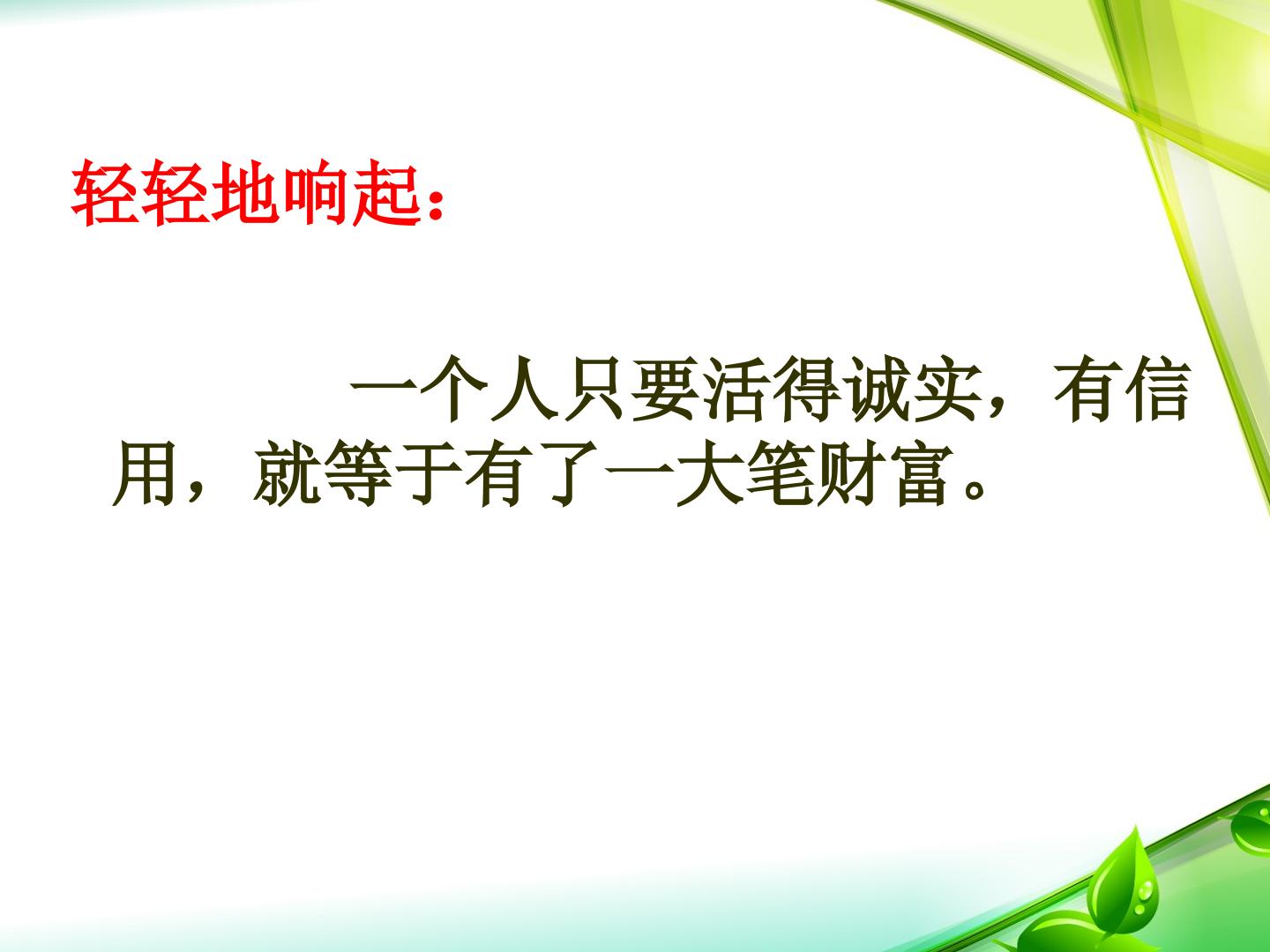 轻轻地响起：

一个人只要活得诚实，有信用，就等于有了一大笔财富。